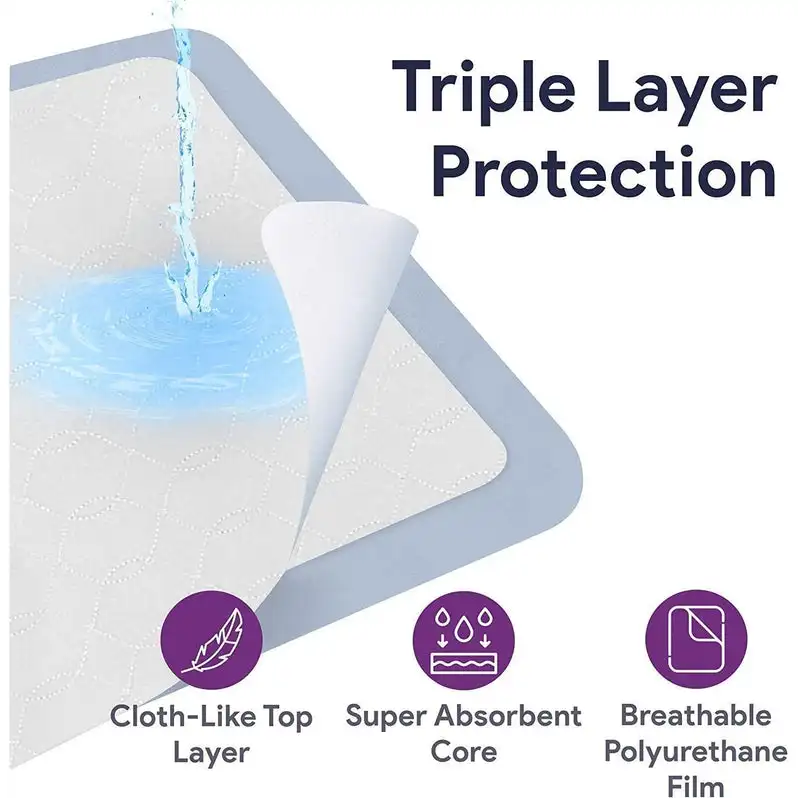 Triple Layer Protection

Cloth-Like Top Layer

Super Absorbent Core

Breathable Polyurethane Film